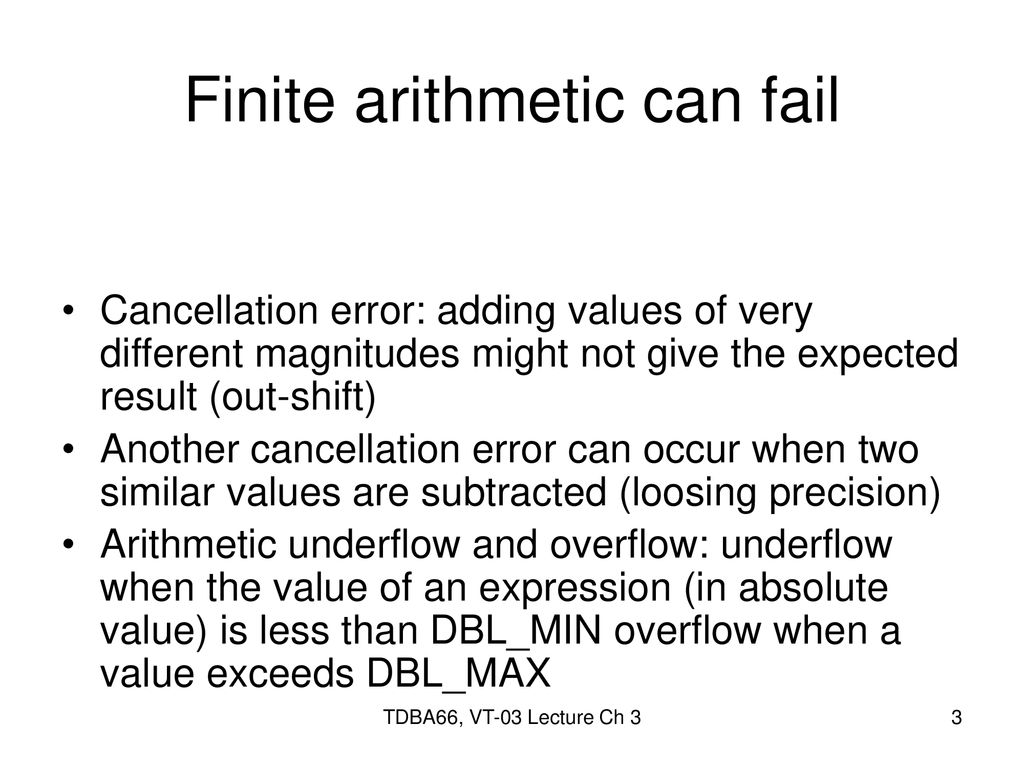 Finite arithmetic can fail

• Cancellation error: adding values of very different magnitudes might not give the expected result (out-shift)
• Another cancellation error can occur when two similar values are subtracted (loosing precision)
• Arithmetic underflow and overflow: underflow when the value of an expression (in absolute value) is less than DBL_MIN overflow when a value exceeds DBL_MAX

TDBA66, VT-03 Lecture Ch 3

3